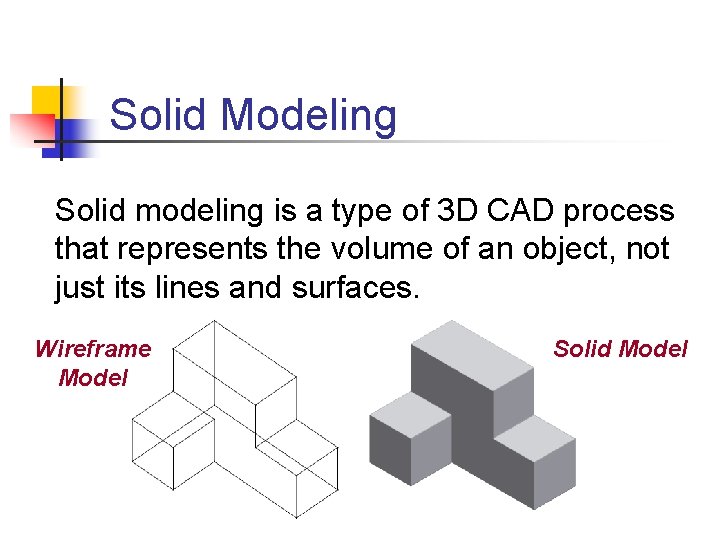 Solid Modeling

Solid modeling is a type of 3D CAD process that represents the volume of an object, not just its lines and surfaces.

Wireframe Model

Solid Model